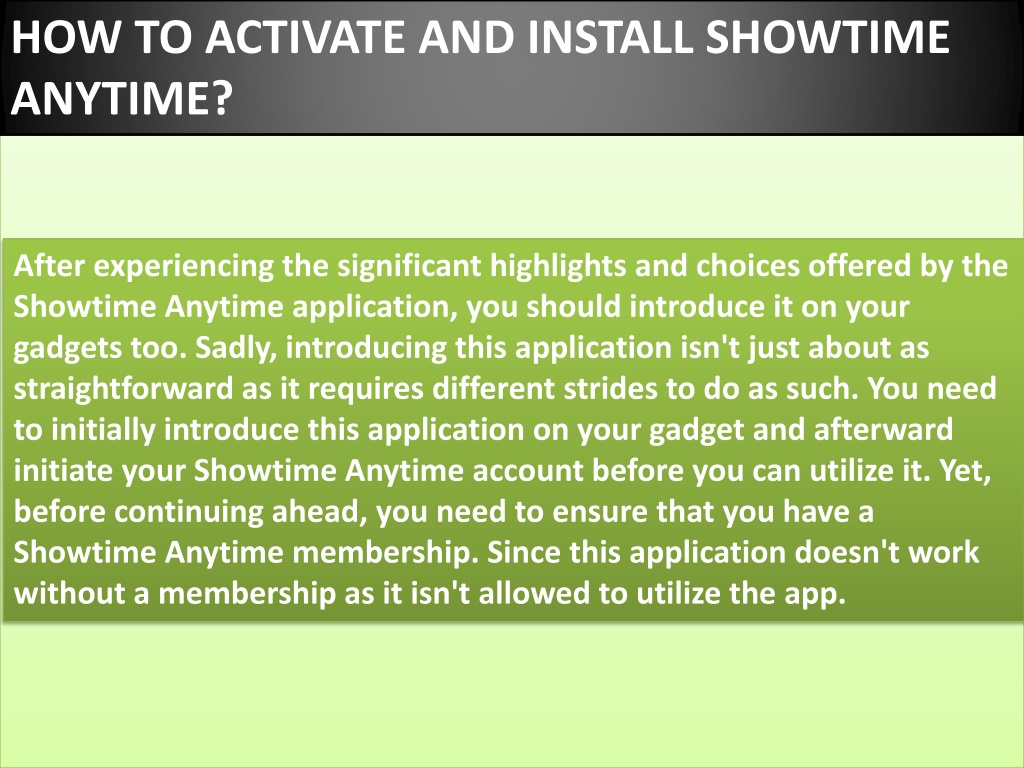 HOW TO ACTIVATE AND INSTALL SHOWTIME ANYTIME?

After experiencing the significant highlights and choices offered by the Showtime Anytime application, you should introduce it on your gadgets too. Sadly, introducing this application isn't just about as straightforward as it requires different strides to do as such. You need to initially introduce this application on your gadget and afterward initiate your Showtime Anytime account before you can utilize it. Yet, before continuing ahead, you need to ensure that you have a Showtime Anytime membership. Since this application doesn't work without a membership as it isn't allowed to utilize the app.